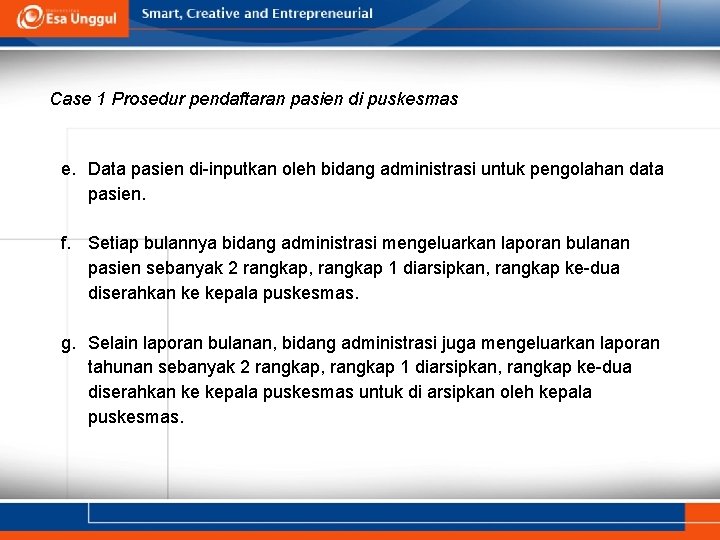 Esa Unggul

Smart, Creative and Entrepreneurial

Case 1 Prosedur pendaftaran pasien di puskesmas

e. Data pasien di-inputkan oleh bidang administrasi untuk pengolahan data pasien.

f. Setiap bulannya bidang administrasi mengeluarkan laporan bulanan pasien sebanyak 2 rangkap, rangkap 1 diarsipkan, rangkap ke-dua diserahkan ke kepala puskesmas.

g. Selain laporan bulanan, bidang administrasi juga mengeluarkan laporan tahunan sebanyak 2 rangkap, rangkap 1 diarsipkan, rangkap ke-dua diserahkan ke kepala puskesmas untuk di arsipkan oleh kepala puskesmas.